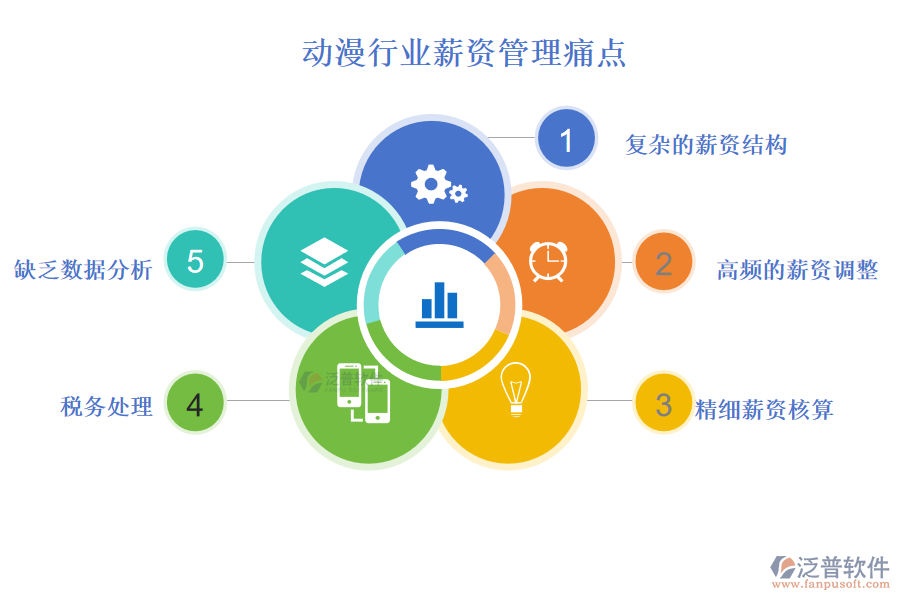 动漫行业薪资管理痛点

1 复杂的薪资结构

2 高频的薪资调整

3 精细薪资核算

4 税务处理

5 缺乏数据分析

泛普软件

泛普软件
www.fanpusoft.com